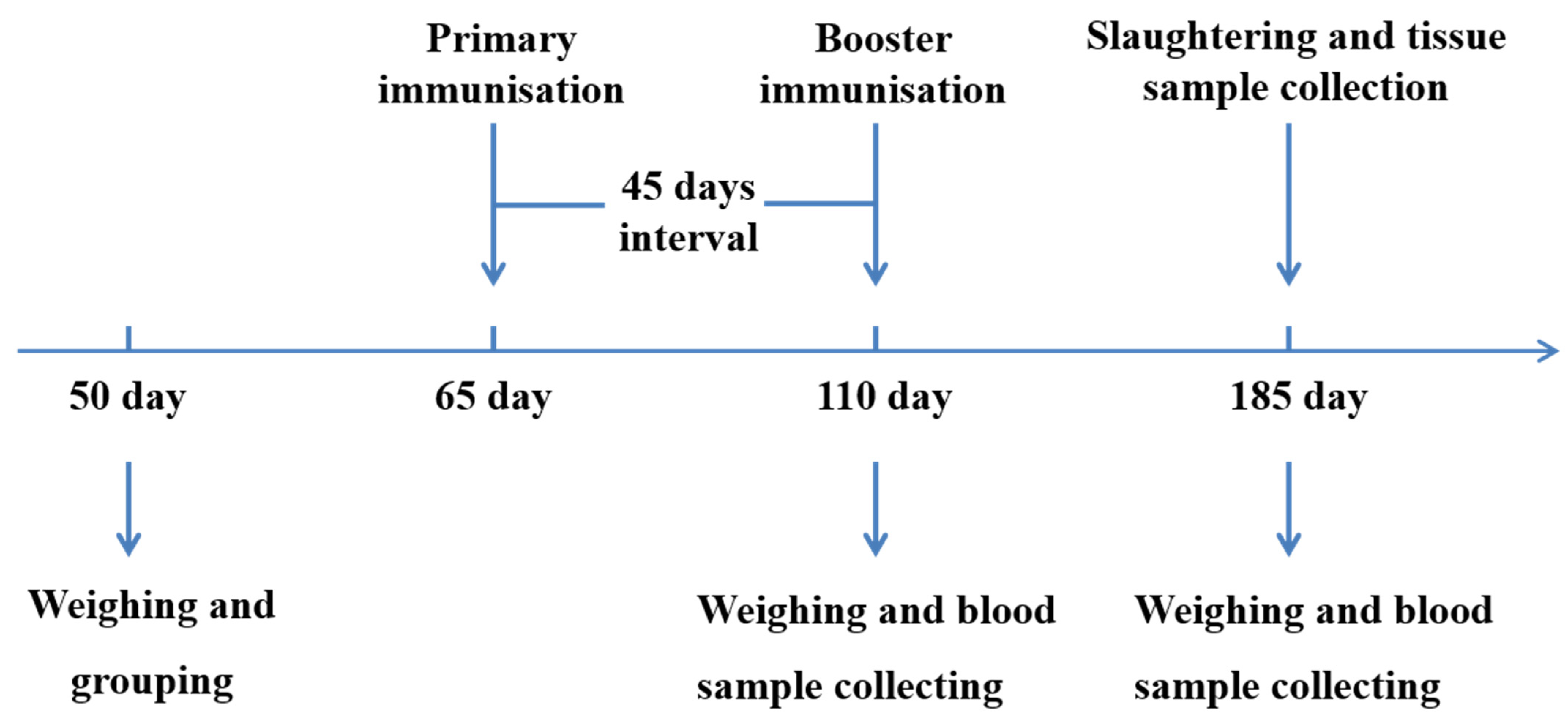 Primary immunisation

Booster immunisation

Slaughtering and tissue sample collection

45 days interval

50 day

65 day

110 day

185 day

Weighing and grouping

Weighing and blood sample collecting

Weighing and blood sample collecting